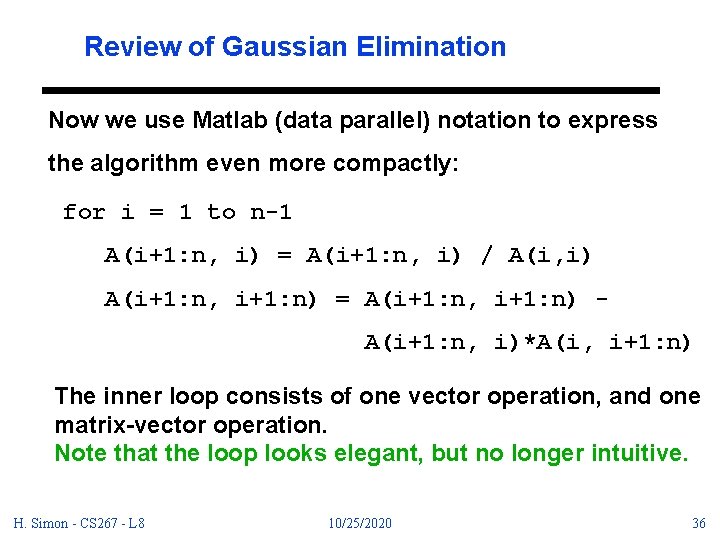 Review of Gaussian Elimination

Now we use Matlab (data parallel) notation to express the algorithm even more compactly:

for i = 1 to n-1
A(i+1:n, i) = A(i+1:n, i) / A(i,i)
A(i+1:n, i+1:n) = A(i+1:n, i+1:n) -
A(i+1:n, i)*A(i, i+1:n)

The inner loop consists of one vector operation, and one matrix-vector operation.
Note that the loop looks elegant, but no longer intuitive.

H. Simon - CS267 - L8

10/25/2020

36